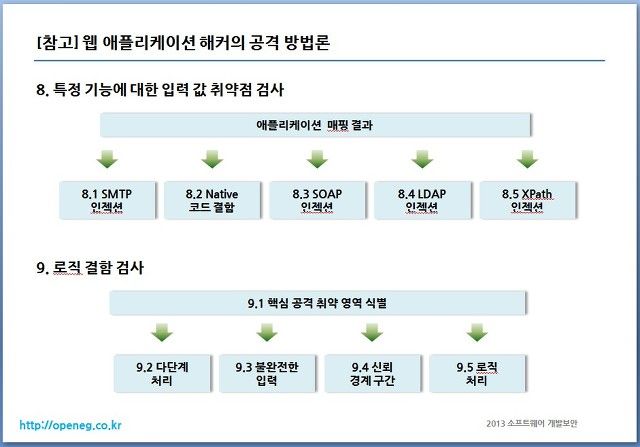 [참고] 웹 애플리케이션 해커의 공격 방법론

8. 특정 기능에 대한 입력 값 취약점 검사

애플리케이션 매핑 결과

8.1 SMTP 인젝션

8.2 Native 코드 결함

8.3 SOAP 인젝션

8.4 LDAP 인젝션

8.5 XPath 인젝션

9. 로직 결함 검사

9.1 핵심 공격 취약 영역 식별

9.2 다단계 처리

9.3 불완전한 입력

9.4 신뢰 경계 구간

9.5 로직 처리

http://openeg.co.kr

2013 소프트웨어 개발보안